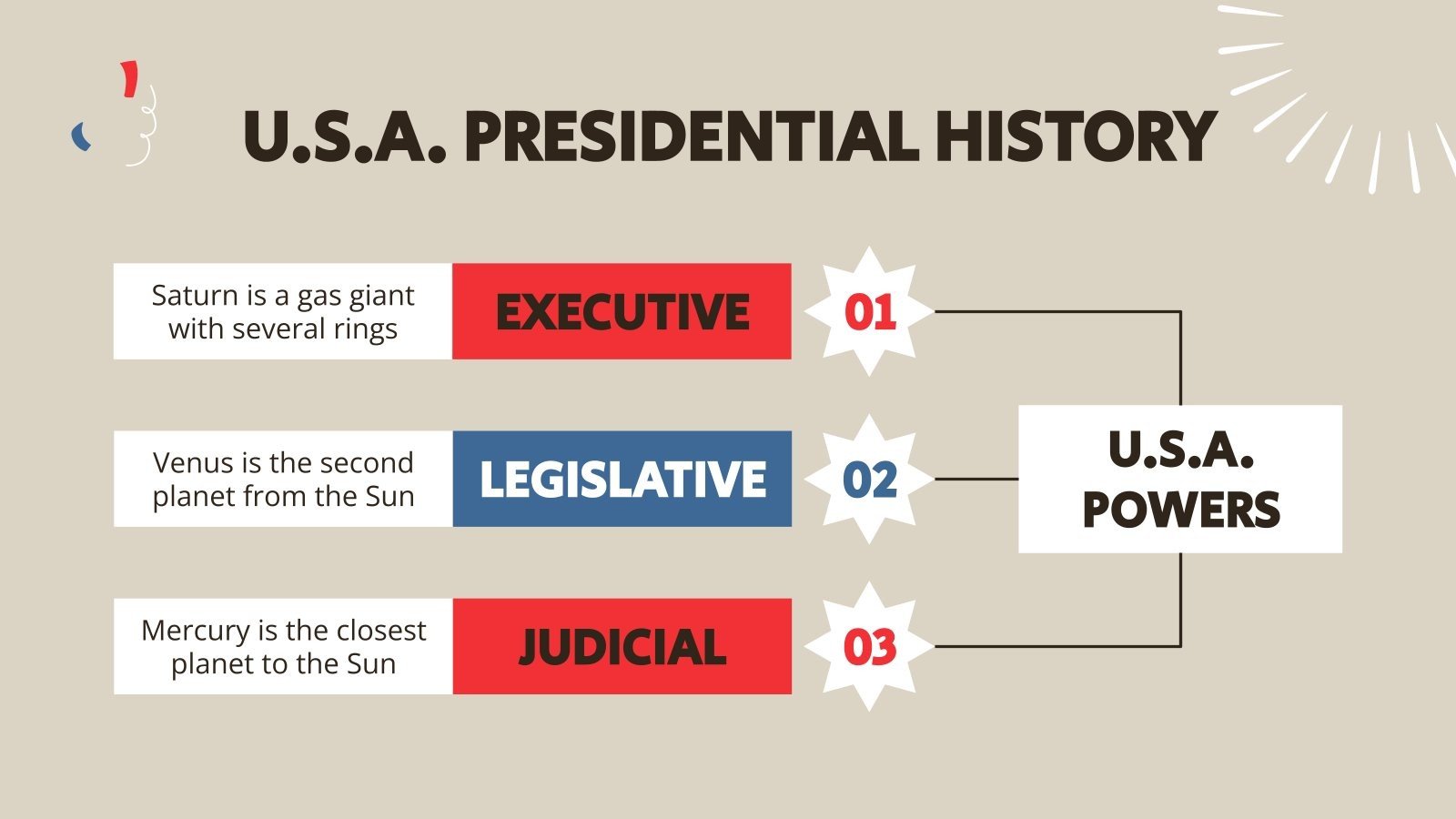 U.S.A. PRESIDENTIAL HISTORY

Saturn is a gas giant with several rings

EXECUTIVE

01

Venus is the second planet from the Sun

LEGISLATIVE

02

Mercury is the closest planet to the Sun

JUDICIAL

03

U.S.A. POWERS